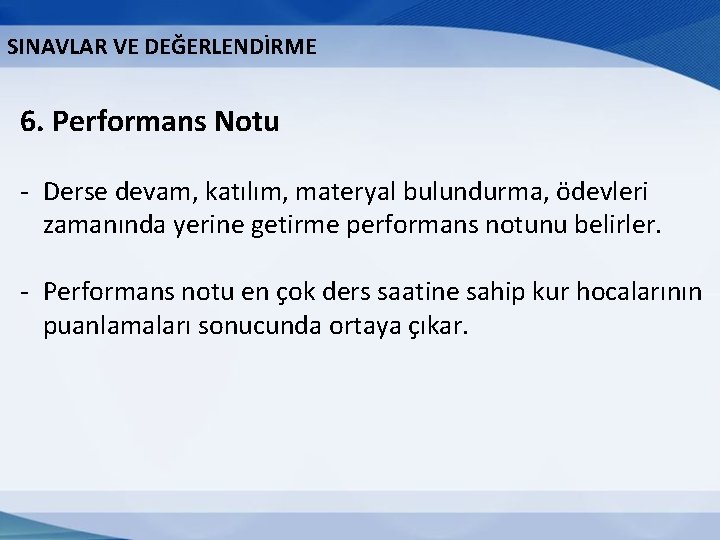 SINAVLAR VE DEĞERLENDİRME

6. Performans Notu

- Derse devam, katılım, materyal bulundurma, ödevleri zamanında yerine getirme performans notunu belirler.

- Performans notu en çok ders saatine sahip kur hocalarının puanlamaları sonucunda ortaya çıkar.